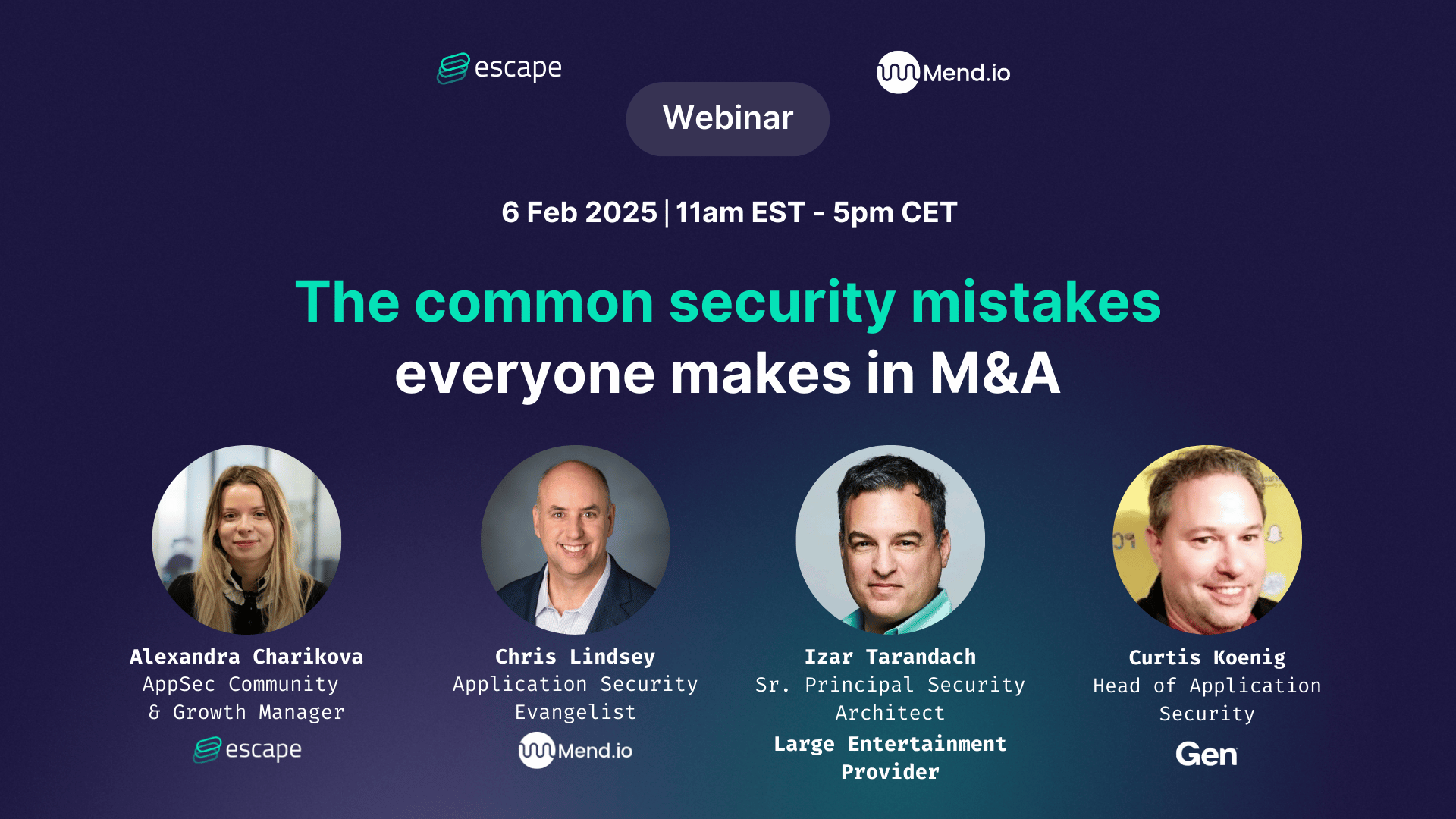 escape

Mend.io

Webinar

6 Feb 2025 | 11am EST - 5pm CET

The common security mistakes everyone makes in M&A

Alexandra Charikova
AppSec Community & Growth Manager
escape

Chris Lindsey
Application Security Evangelist
Mend.io

Izar Tarandach
Sr. Principal Security Architect
Large Entertainment Provider

Curtis Koenig
Head of Application Security
Gen